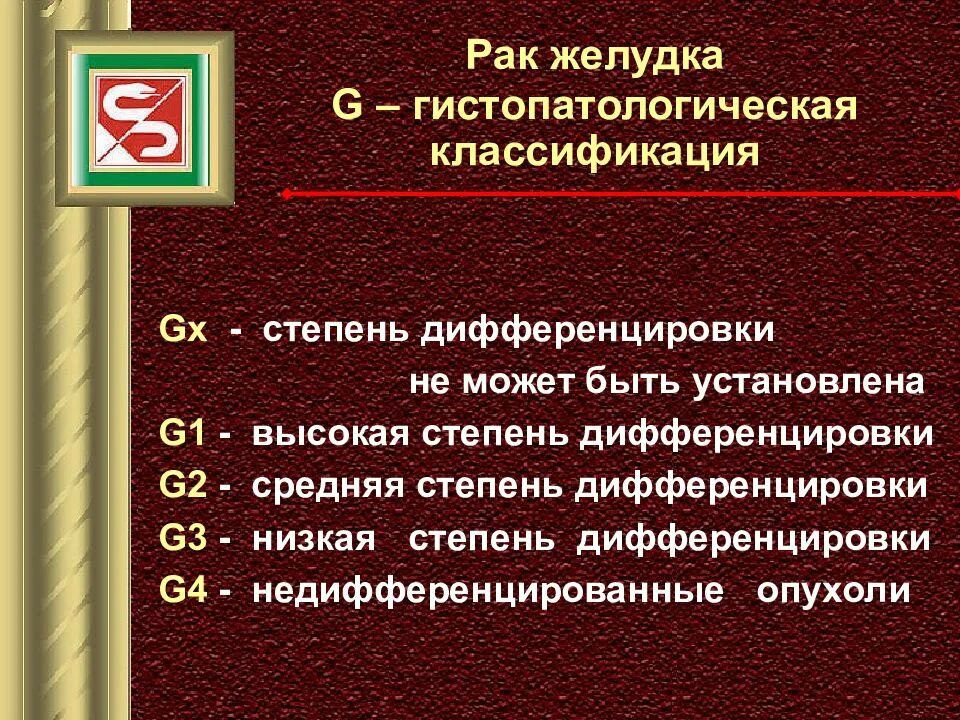 Рак желудка
G – гистопатологическая классификация

Gx - степень дифференцировки не может быть установлена
G1 - высокая степень дифференцировки
G2 - средняя степень дифференцировки
G3 - низкая степень дифференцировки
G4 - недифференцированные опухоли